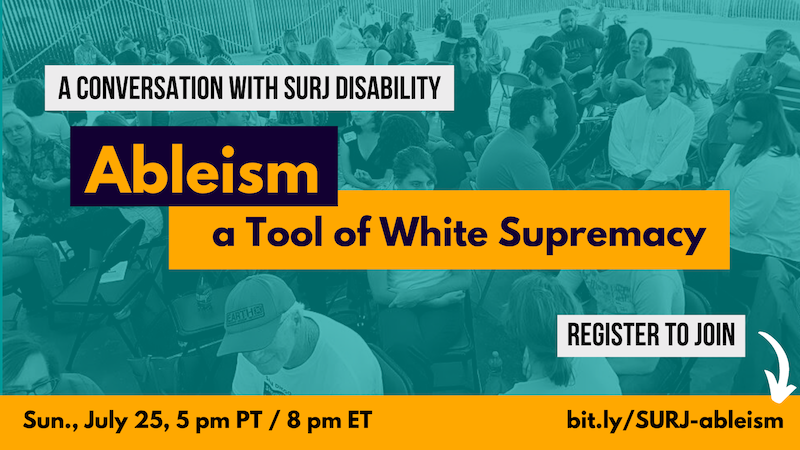 A CONVERSATION WITH SURJ DISABILITY

Ableism

a Tool of White Supremacy

REGISTER TO JOIN

Sun., July 25, 5 pm PT / 8 pm ET

bit.ly/SURJ-ableism